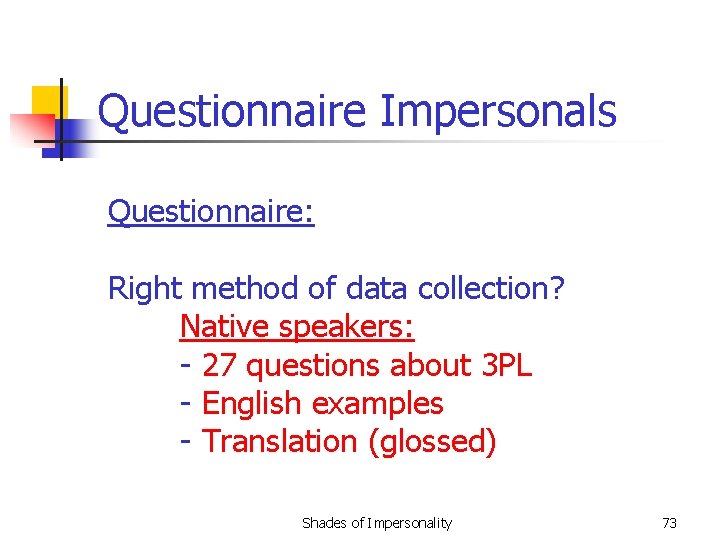 Questionnaire Impersonals

Questionnaire:

Right method of data collection?

Native speakers:
- 27 questions about 3PL
- English examples
- Translation (glossed)

Shades of Impersonality

73